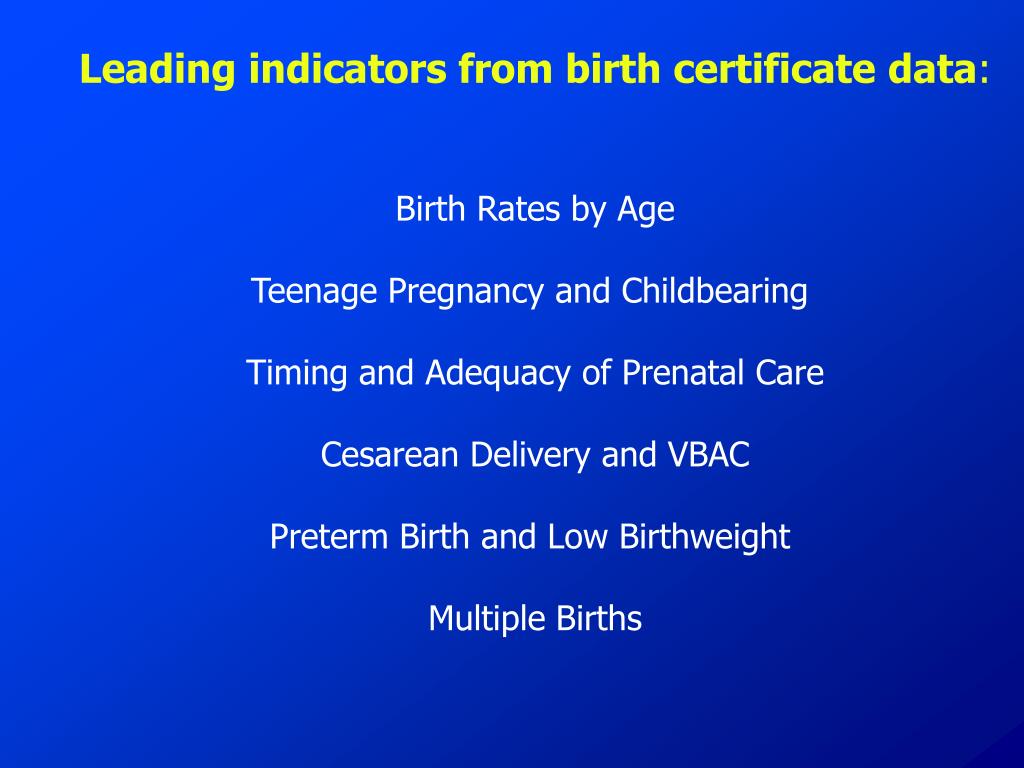 Leading indicators from birth certificate data:

Birth Rates by Age

Teenage Pregnancy and Childbearing

Timing and Adequacy of Prenatal Care

Cesarean Delivery and VBAC

Preterm Birth and Low Birthweight

Multiple Births